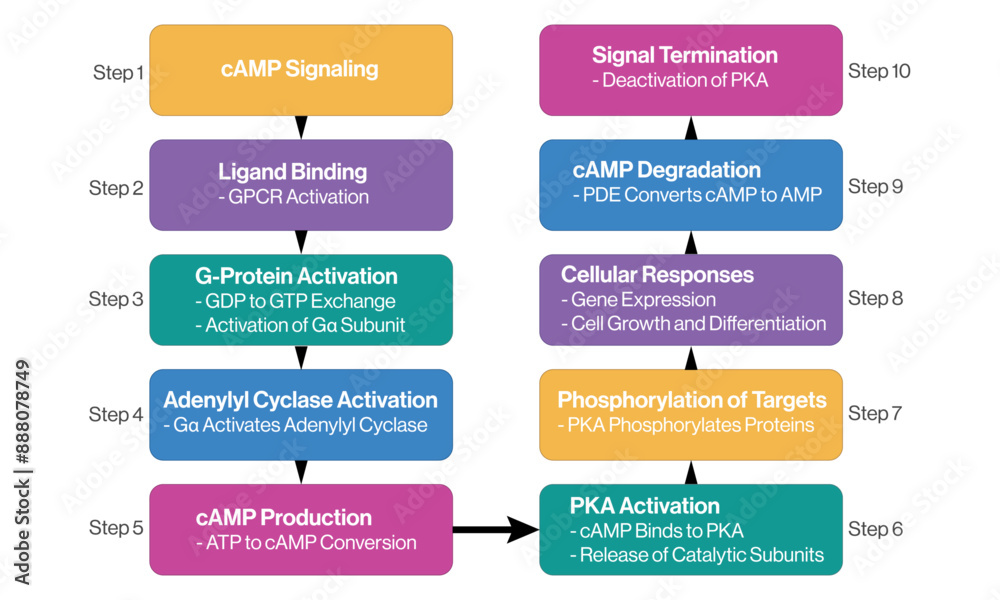 Step 1
cAMP Signaling

Step 2
Ligand Binding
- GPCR Activation

Step 3
G-Protein Activation
- GDP to GTP Exchange
- Activation of Gα Subunit

Step 4
Adenylyl Cyclase Activation
- Gα Activates Adenylyl Cyclase

Step 5
cAMP Production
- ATP to cAMP Conversion

Step 6
PKA Activation
- cAMP Binds to PKA
- Release of Catalytic Subunits

Step 7
Phosphorylation of Targets
- PKA Phosphorylates Proteins

Step 8
Cellular Responses
- Gene Expression
- Cell Growth and Differentiation

Step 9
cAMP Degradation
- PDE Converts cAMP to AMP

Step 10
Signal Termination
- Deactivation of PKA

Adobe Stock | #888078749